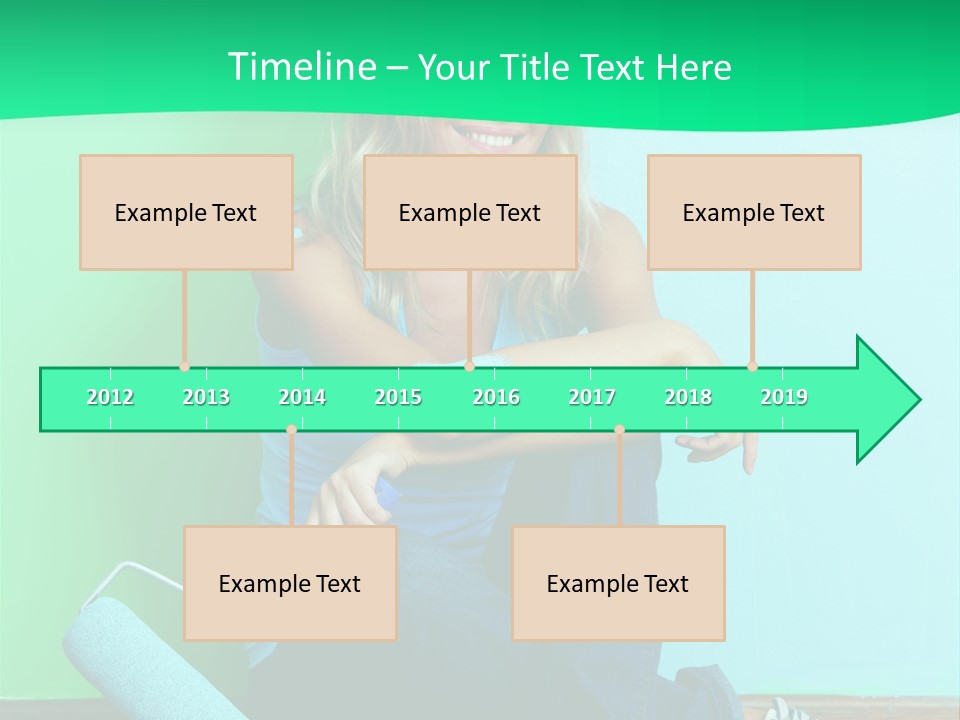 Timeline – Your Title Text Here

Example Text

Example Text

Example Text

2012 2013 2014 2015 2016 2017 2018 2019

Example Text

Example Text